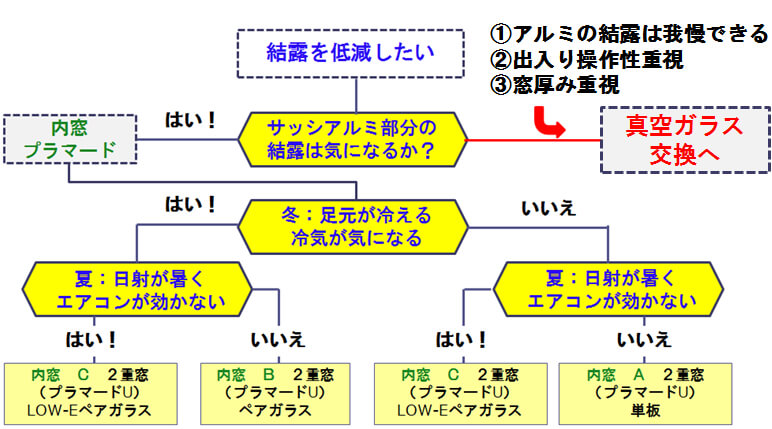 結露を低減したい

①アルミの結露は我慢できる
②出入り操作性重視
③窓厚み重視

内窓
プラマード

はい！

サッシアルミ部分の
結露は気になるか？

真空ガラス
交換へ

はい！

冬：足元が冷える
冷気が気になる

いいえ

夏：日射が暑く
エアコンが効かない

夏：日射が暑く
エアコンが効かない

はい！

いいえ

はい！

いいえ

内窓　C　２重窓
（プラマードU）
LOW-Eペアガラス

内窓　B　２重窓
（プラマードU）
ペアガラス

内窓　C　２重窓
（プラマードU）
LOW-Eペアガラス

内窓　A　２重窓
（プラマードU）
単板